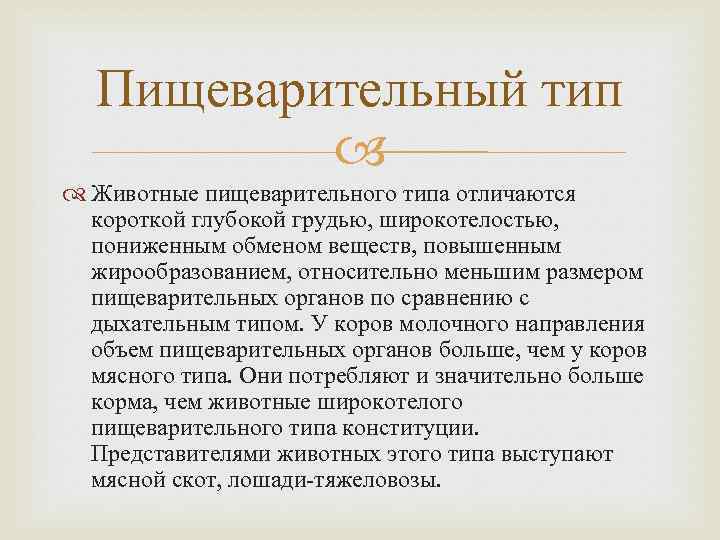 Пищеварительный тип

Животные пищеварительного типа отличаются короткой глубокой грудью, широкотелостью, пониженным обменом веществ, повышенным жирообразованием, относительно меньшим размером пищеварительных органов по сравнению с дыхательным типом. У коров молочного направления объем пищеварительных органов больше, чем у коров мясного типа. Они потребляют и значительно больше корма, чем животные широкотелого пищеварительного типа конституции. Представителями животных этого типа выступают мясной скот, лошади-тяжеловозы.